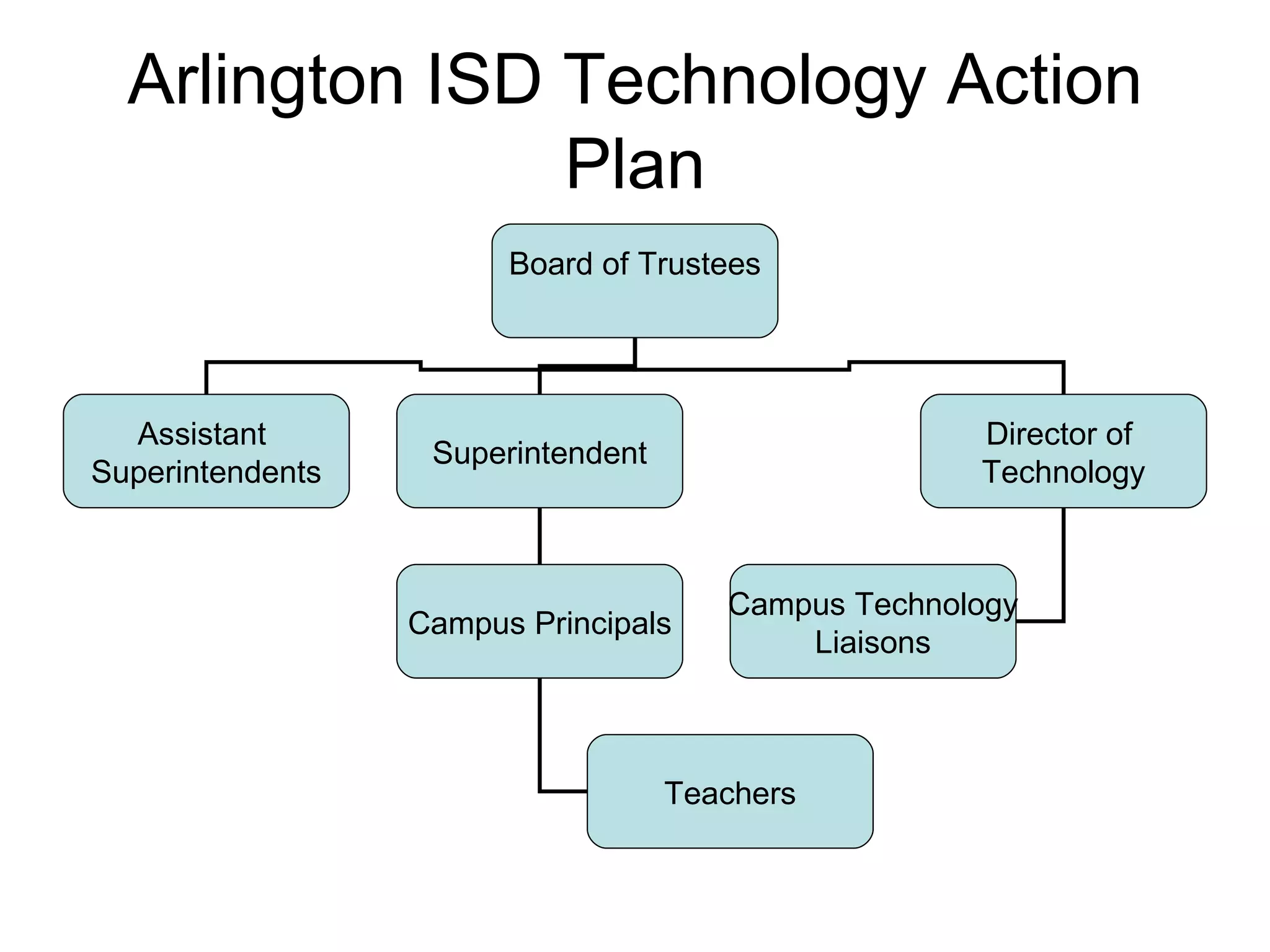 Arlington ISD Technology Action Plan

Board of Trustees

Assistant Superintendents

Superintendent

Director of Technology

Campus Principals

Campus Technology Liaisons

Teachers